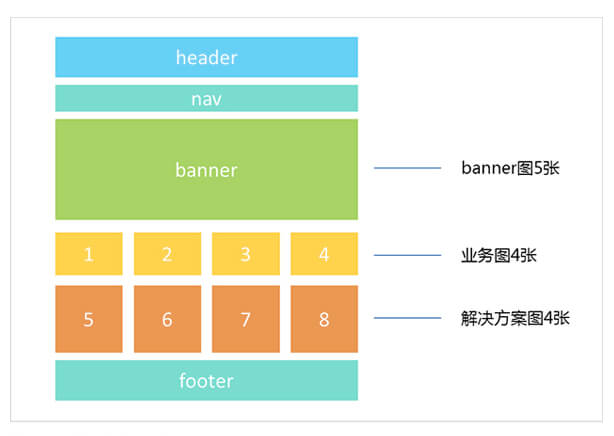 header

nav

banner

banner图5张

1
2
3
4

业务图4张

5
6
7
8

解决方案图4张

footer